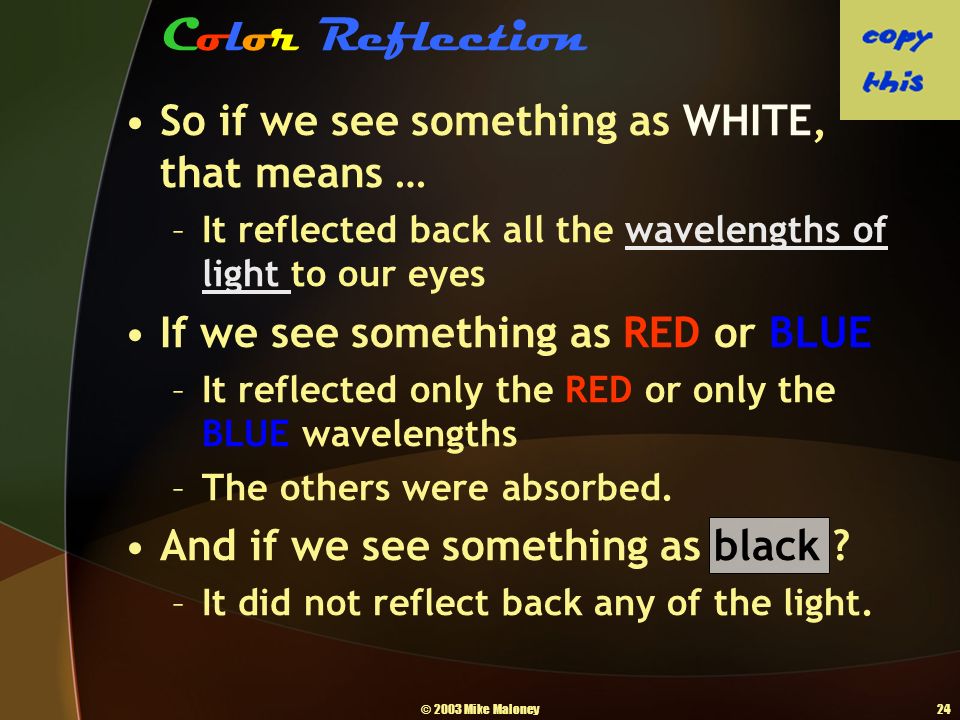 Color Reflection

copy this

• So if we see something as WHITE, that means …
– It reflected back all the wavelengths of light to our eyes
• If we see something as RED or BLUE
– It reflected only the RED or only the BLUE wavelengths
– The others were absorbed.
• And if we see something as black ?
– It did not reflect back any of the light.

© 2003 Mike Maloney

24